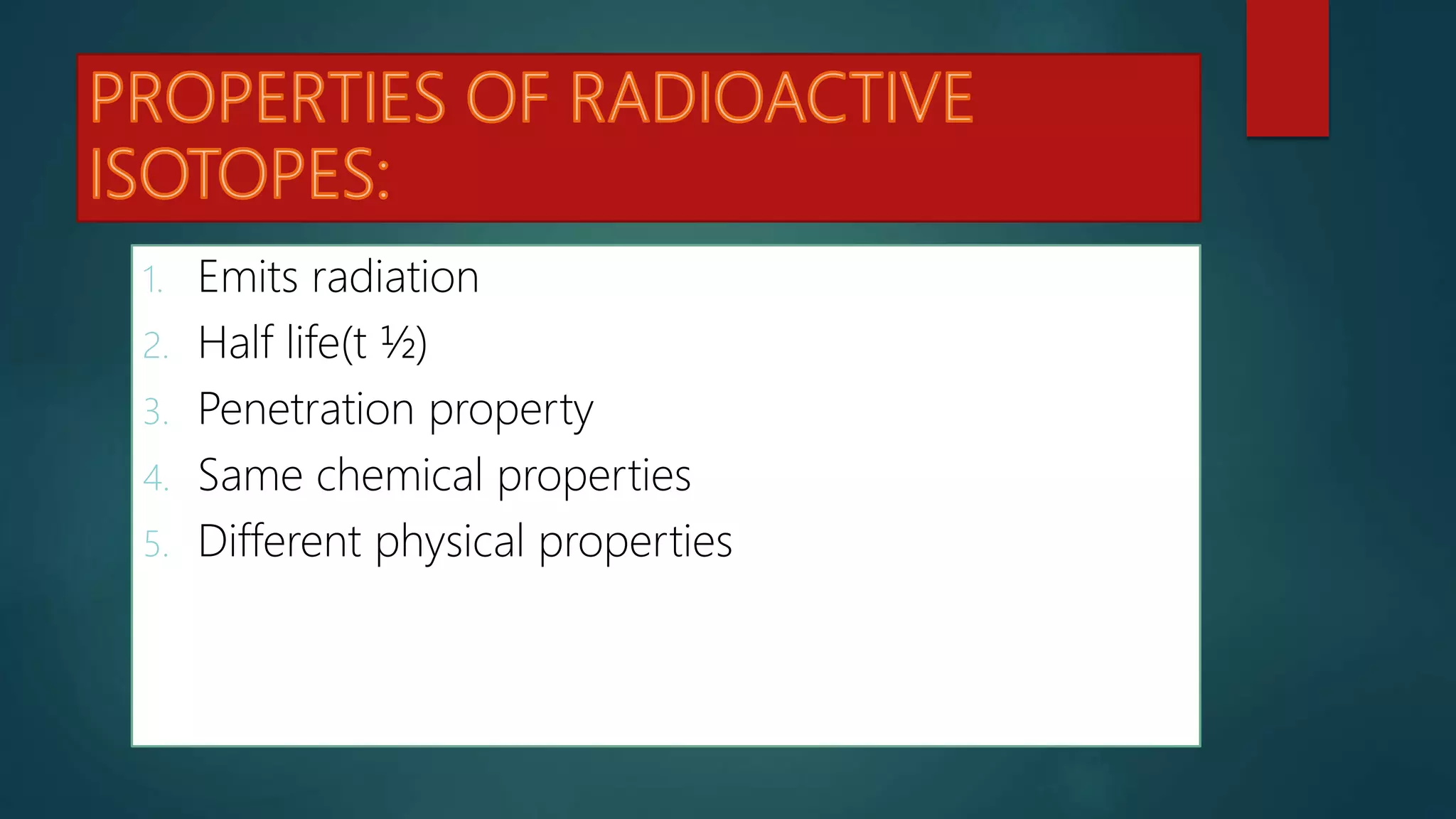 PROPERTIES OF RADIOACTIVE ISOTOPES:

1. Emits radiation
2. Half life(t ½)
3. Penetration property
4. Same chemical properties
5. Different physical properties